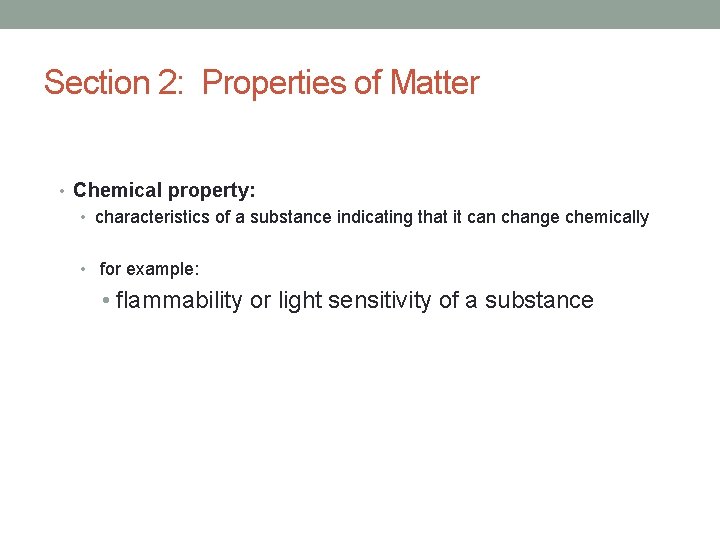 Section 2: Properties of Matter

• Chemical property:
  • characteristics of a substance indicating that it can change chemically
  • for example:
    • flammability or light sensitivity of a substance